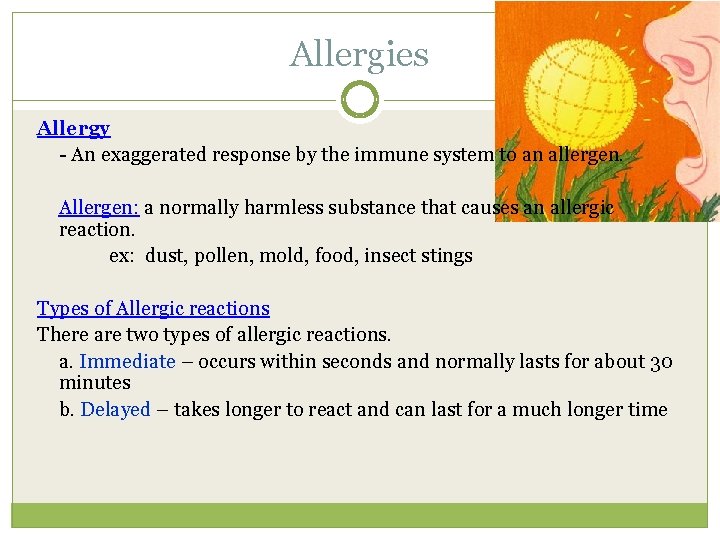 Allergies

Allergy

- An exaggerated response by the immune system to an allergen.

Allergen: a normally harmless substance that causes an allergic reaction.

ex: dust, pollen, mold, food, insect stings

Types of Allergic reactions

There are two types of allergic reactions.

a. Immediate – occurs within seconds and normally lasts for about 30 minutes

b. Delayed – takes longer to react and can last for a much longer time